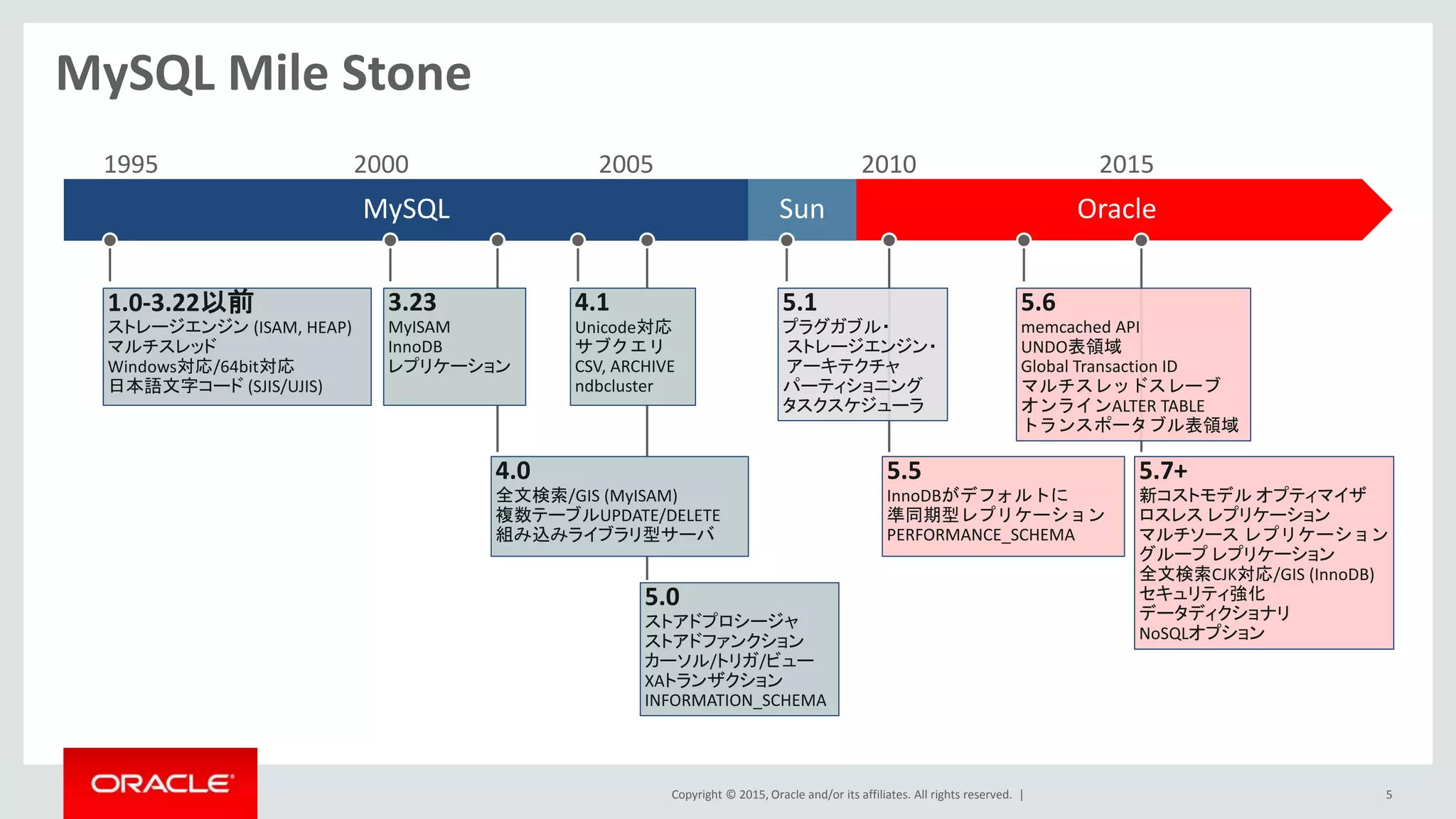 MySQL Mile Stone

1995 2000 2005 2010 2015

MySQL Sun Oracle

1.0-3.22以前
ストレージエンジン (ISAM, HEAP)
マルチスレッド
Windows対応/64bit対応
日本語文字コード (SJIS/UJIS)

3.23
MyISAM
InnoDB
レプリケーション

4.1
Unicode対応
サブクエリ
CSV, ARCHIVE
ndbcluster

5.1
プラグガブル・
ストレージエンジン・
アーキテクチャ
パーティショニング
タスクスケジューラ

5.6
memcached API
UNDO表領域
Global Transaction ID
マルチスレッドスレーブ
オンラインALTER TABLE
トランスポータブル表領域

4.0
全文検索/GIS (MyISAM)
複数テーブルUPDATE/DELETE
組み込みライブラリ型サーバ

5.5
InnoDBがデフォルトに
準同期型レプリケーション
PERFORMANCE_SCHEMA

5.7+
新コストモデル オプティマイザ
ロスレス レプリケーション
マルチソース レプリケーション
グループ レプリケーション
全文検索CJK対応/GIS (InnoDB)
セキュリティ強化
データディクショナリ
NoSQLオプション

5.0
ストアドプロシージャ
ストアドファンクション
カーソル/トリガ/ビュー
XAトランザクション
INFORMATION_SCHEMA

ORACLE

Copyright © 2015, Oracle and/or its affiliates. All rights reserved. |

5